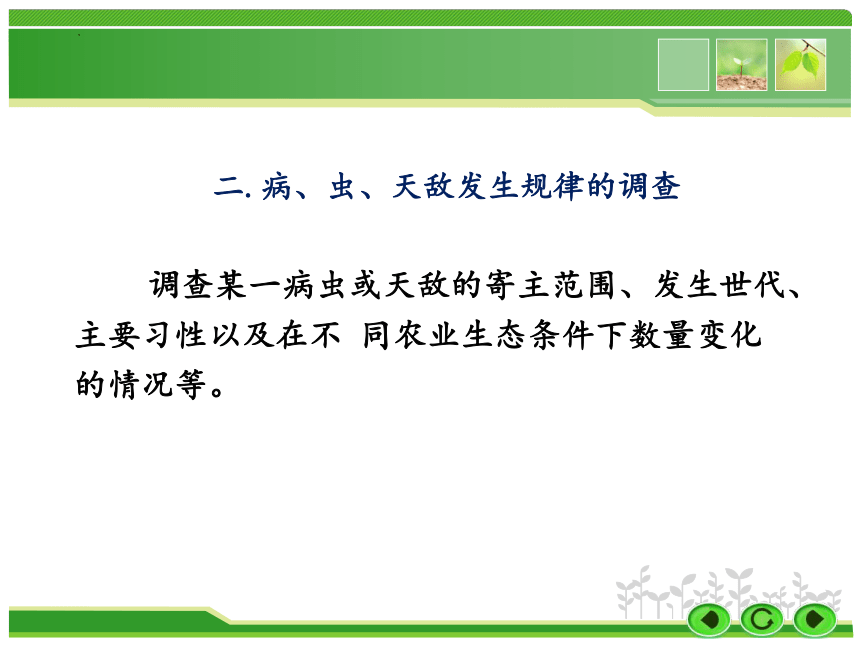 二. 病、虫、天敌发生规律的调查

调查某一病虫或天敌的寄主范围、发生世代、主要习性以及在不 同农业生态条件下数量变化的情况等。